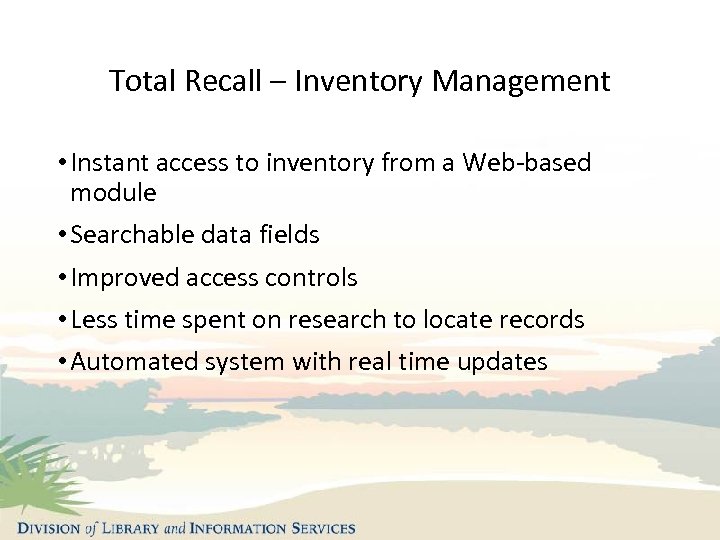 Total Recall – Inventory Management

• Instant access to inventory from a Web-based module

• Searchable data fields

• Improved access controls

• Less time spent on research to locate records

• Automated system with real time updates

DIVISION of LIBRARY and INFORMATION SERVICES